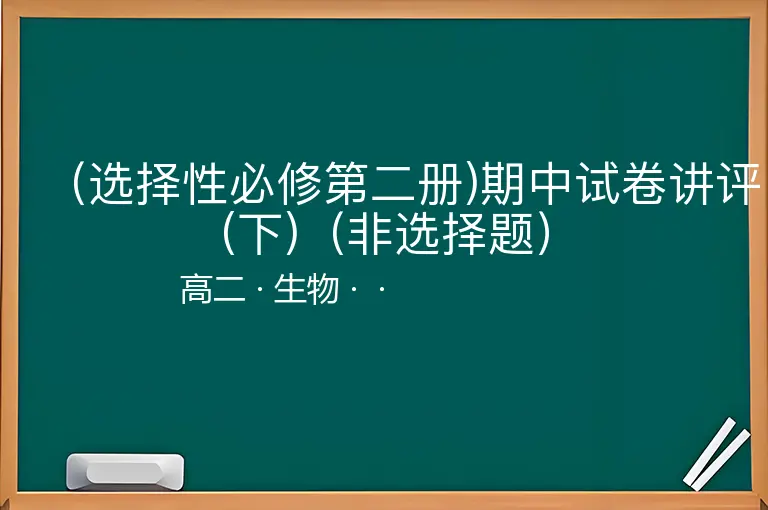 （选择性必修第二册)期中试卷讲评（下）（非选择题）

高二 · 生物 · ·